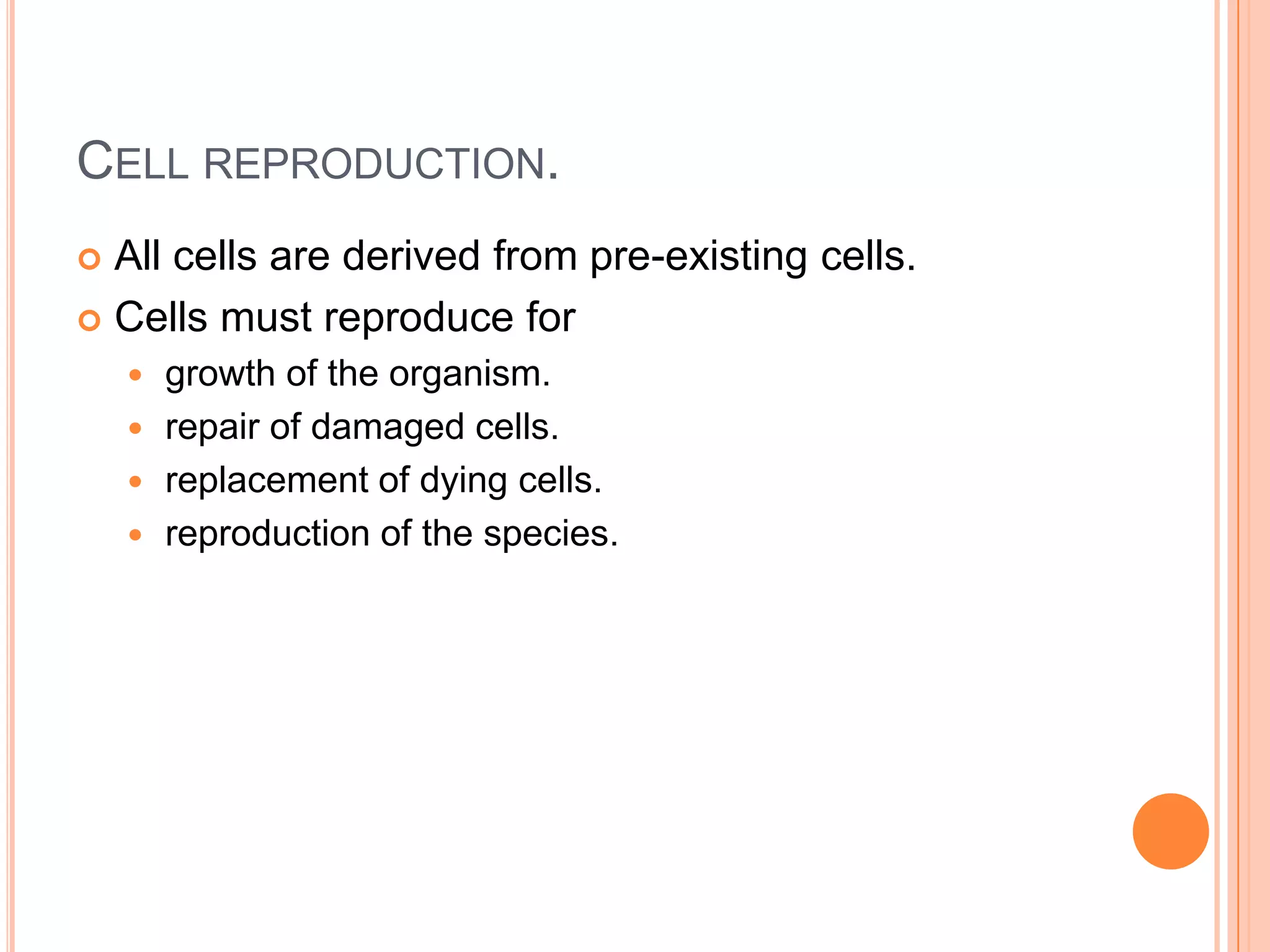 CELL REPRODUCTION.

All cells are derived from pre-existing cells.

Cells must reproduce for

growth of the organism.

repair of damaged cells.

replacement of dying cells.

reproduction of the species.